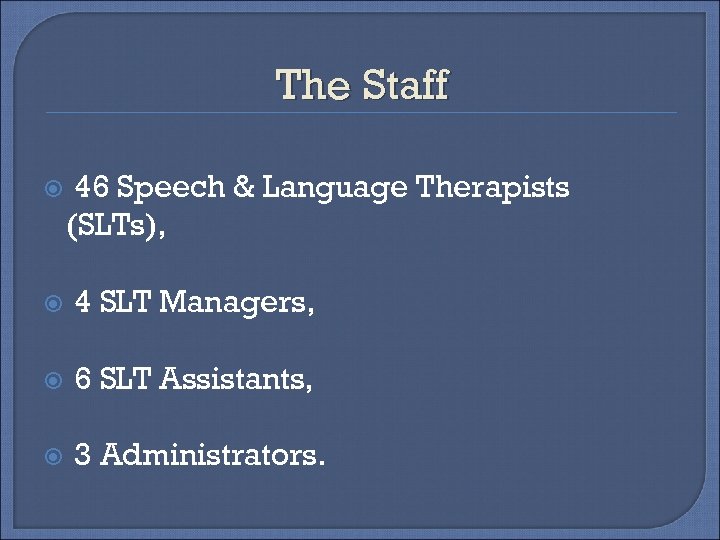 The Staff

46 Speech & Language Therapists (SLTs),

4 SLT Managers,

6 SLT Assistants,

3 Administrators.